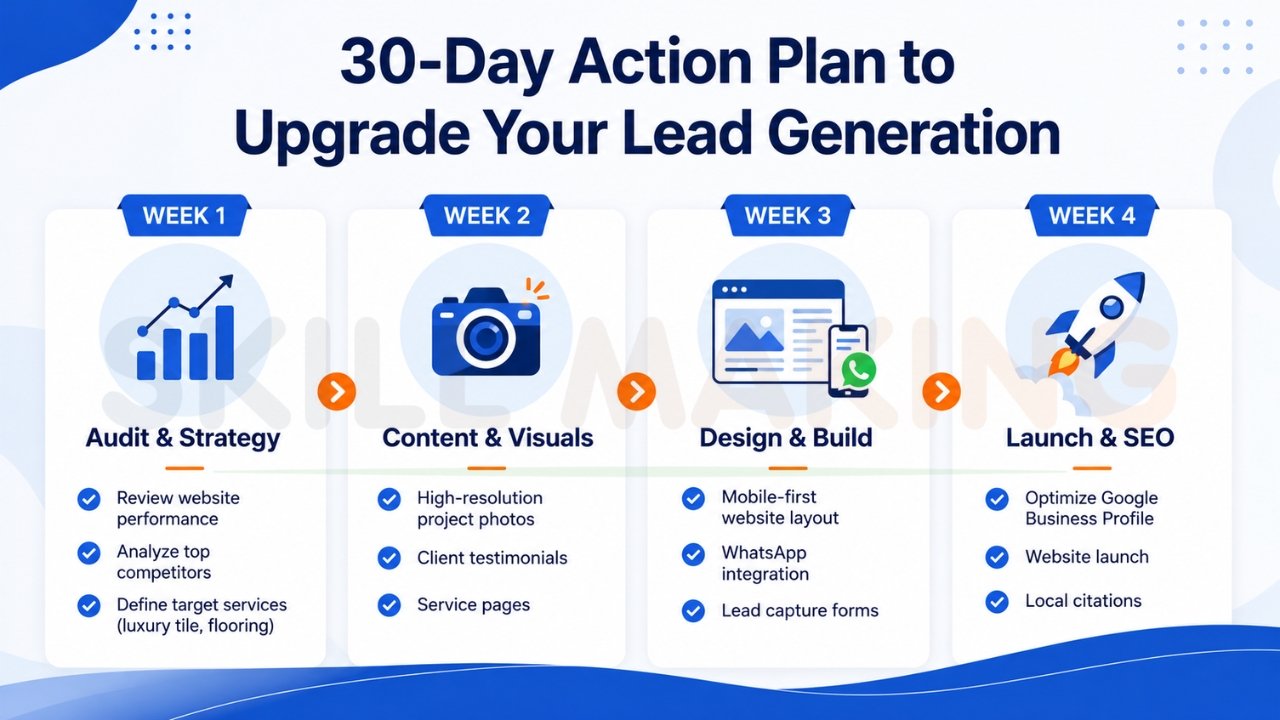 30-Day Action Plan to Upgrade Your Lead Generation

WEEK 1

Audit & Strategy

Review website performance

Analyze top competitors

Define target services (luxury tile, flooring)

WEEK 2

Content & Visuals

High-resolution project photos

Client testimonials

Service pages

WEEK 3

Design & Build

Mobile-first website layout

WhatsApp integration

Lead capture forms

WEEK 4

Launch & SEO

Optimize Google Business Profile

Website launch

Local citations

SKILL MAKING